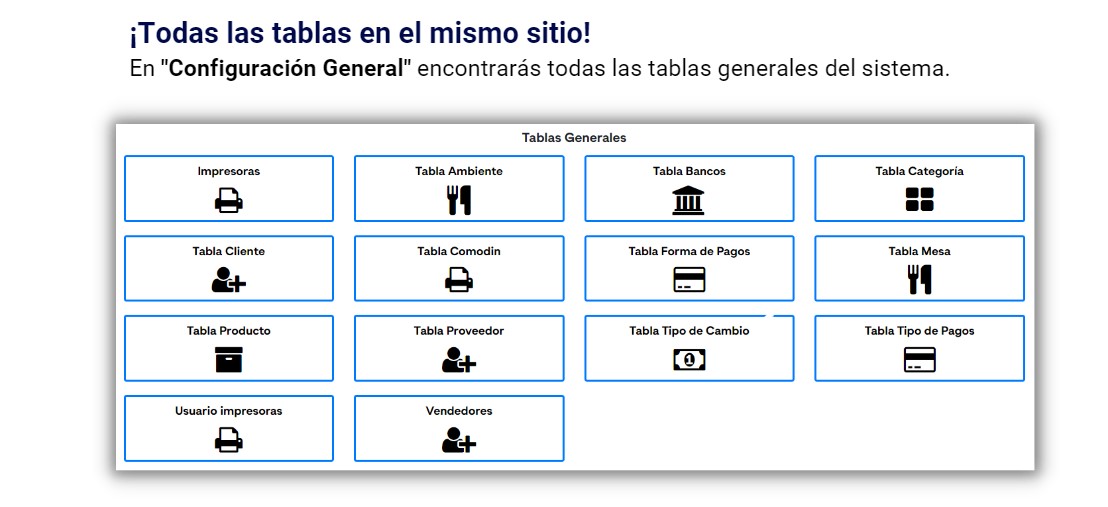 ¡Todas las tablas en el mismo sitio!

En "Configuración General" encontrarás todas las tablas generales del sistema.

Tablas Generales

Impresoras

Tabla Ambiente

Tabla Bancos

Tabla Categoría

Tabla Cliente

Tabla Comodin

Tabla Forma de Pagos

Tabla Mesa

Tabla Producto

Tabla Proveedor

Tabla Tipo de Cambio

Tabla Tipo de Pagos

Usuario impresoras

Vendedores